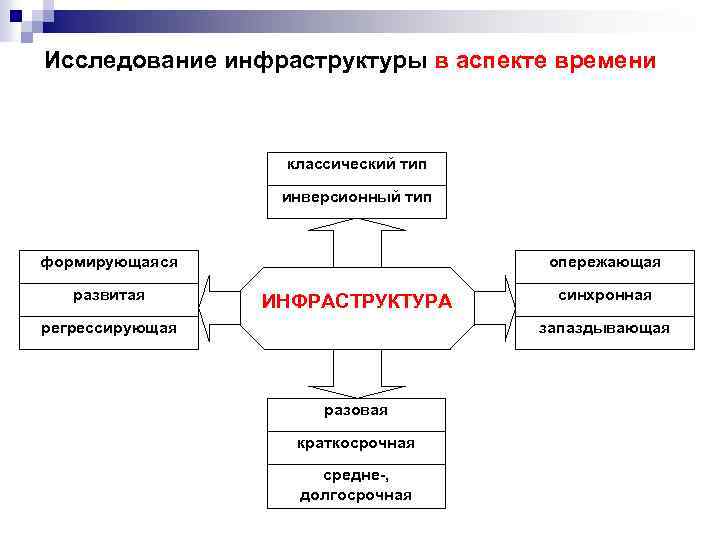 Исследование инфраструктуры в аспекте времени

классический тип
инверсионный тип

формирующаяся
развитая
регрессирующая

ИНФРАСТРУКТУРА

опережающая
синхронная
запаздывающая

разовая
краткосрочная
средне-, долгосрочная